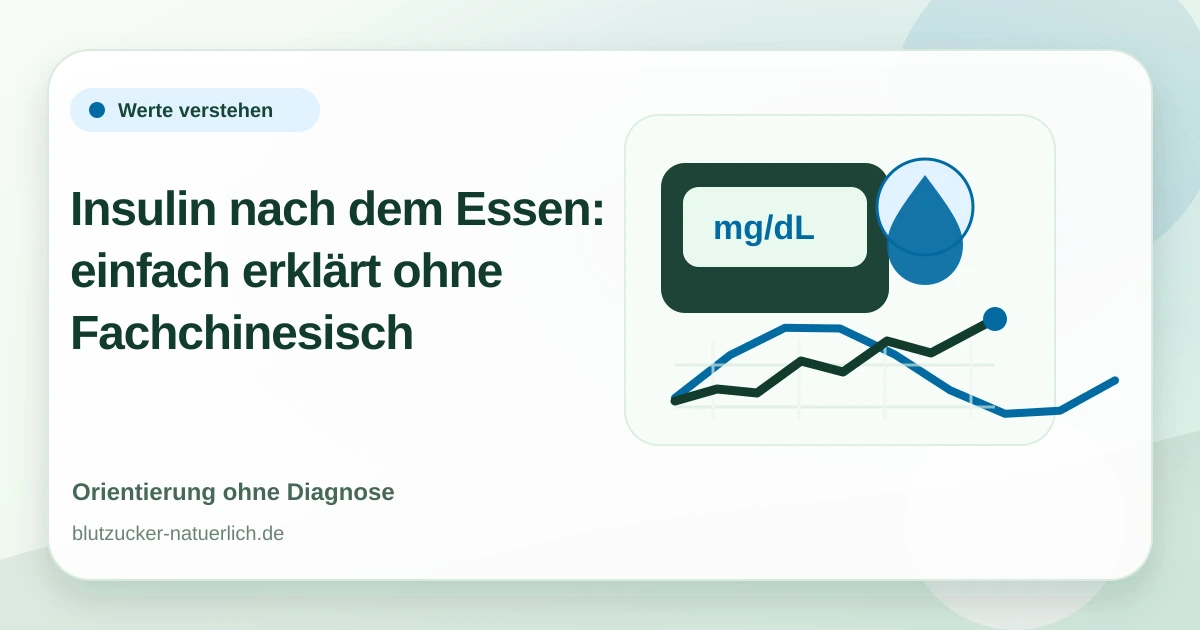 Werte verstehen

Insulin nach dem Essen: einfach erklärt ohne Fachchinesisch

mg/dL

Orientierung ohne Diagnose

blutzucker-natuerlich.de